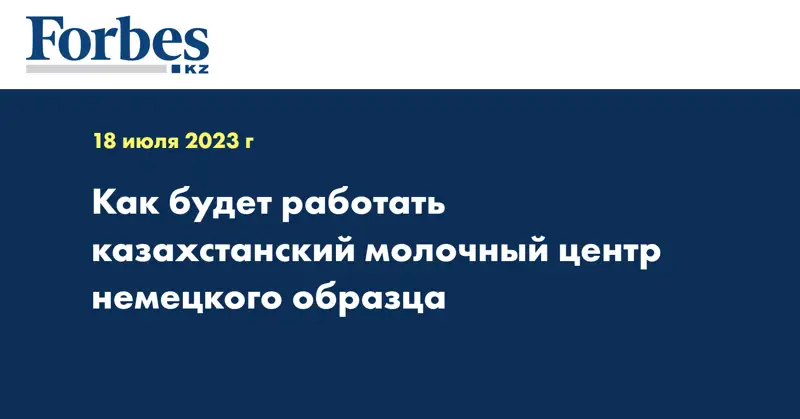 Forbes
KZ

18 июля 2023 г

Как будет работать казахстанский молочный центр немецкого образца